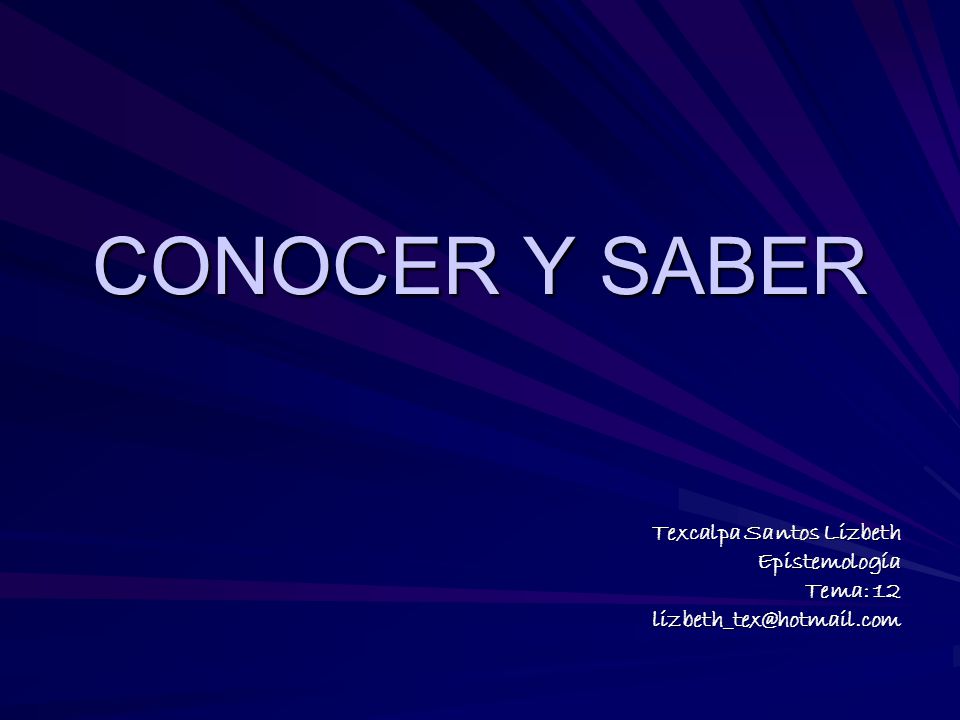 CONOCER Y SABER

Texcalpa Santos Lizbeth
Epistemología
Tema: 12
lizbeth_tex@hotmail.com